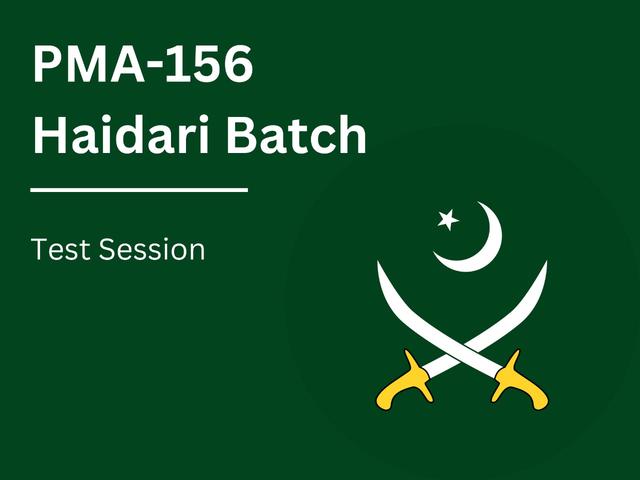 PMA-156
Haidari Batch

Test Session